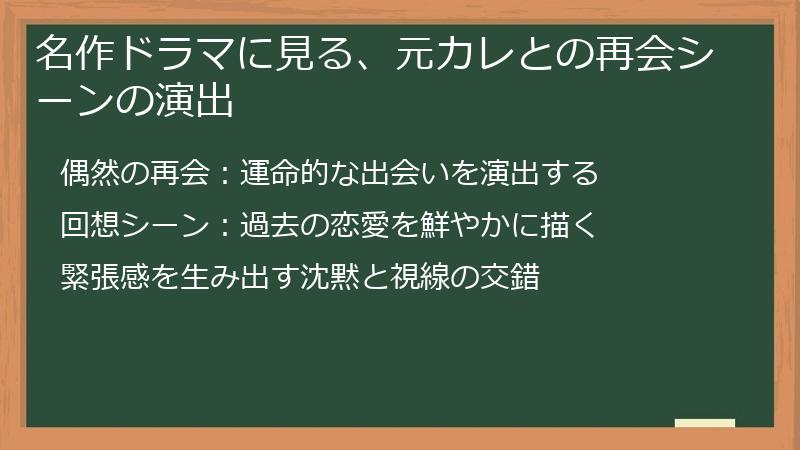 名作ドラマに見る、元カレとの再会シーンの演出

偶然の再会：運命的な出会いを演出する

回想シーン：過去の恋愛を鮮やかに描く

緊張感を生み出す沈黙と視線の交錯